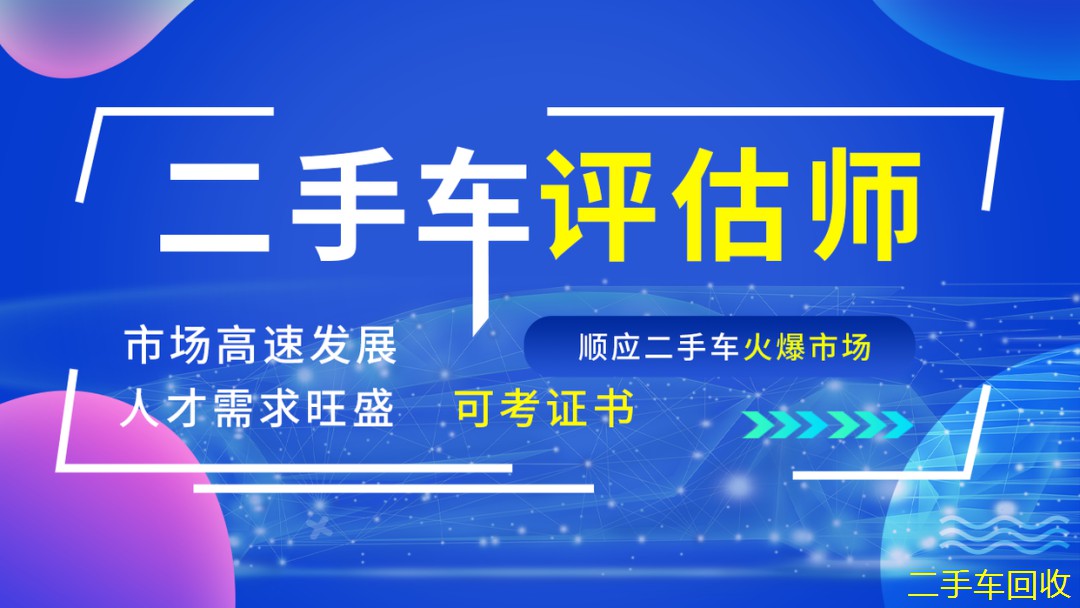 二手车评估师

市场高速发展
人才需求旺盛

顺应二手车火爆市场

可考证书

二手车回收